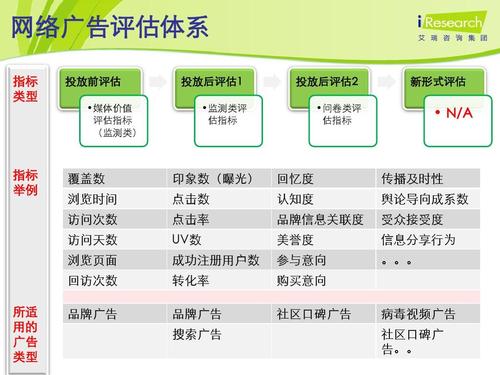 网络广告评估体系

iResearch
艾瑞咨询集团

指标类型

投放前评估
•媒体价值评估指标（监测类）

投放后评估1
•监测类评估指标

投放后评估2
•问卷类评估指标

新形式评估
• N/A

指标举例

| 覆盖数 | 印象数（曝光） | 回忆度 | 传播及时性 |
|---|---|---|---|
| 浏览时间 | 点击数 | 认知度 | 舆论导向成系数 |
| 访问次数 | 点击率 | 品牌信息关联度 | 受众接受度 |
| 访问天数 | UV数 | 美誉度 | 信息分享行为 |
| 浏览页面 | 成功注册用户数 | 参与意向 | 。。。 |
| 回访次数 | 转化率 | 购买意向 | |

所适用的广告类型

| 品牌广告 | 品牌广告 | 社区口碑广告 | 病毒视频广告 |
|---|---|---|---|
| | 搜索广告 | | 社区口碑广告。。 |